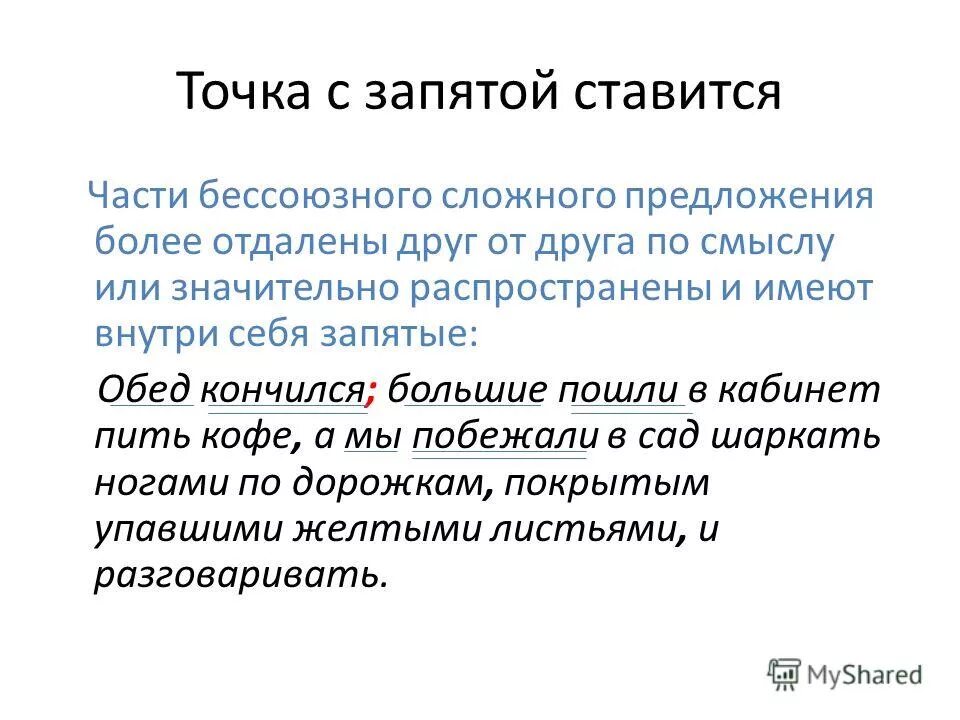 Точка с запятой ставится

Части бессоюзного сложного предложения более отдалены друг от друга по смыслу или значительно распространены и имеют внутри себя запятые:

Обед кончился; большие пошли в кабинет пить кофе, а мы побежали в сад шаркать ногами по дорожкам, покрытым упавшими желтыми листьями, и разговаривать.

MyShared